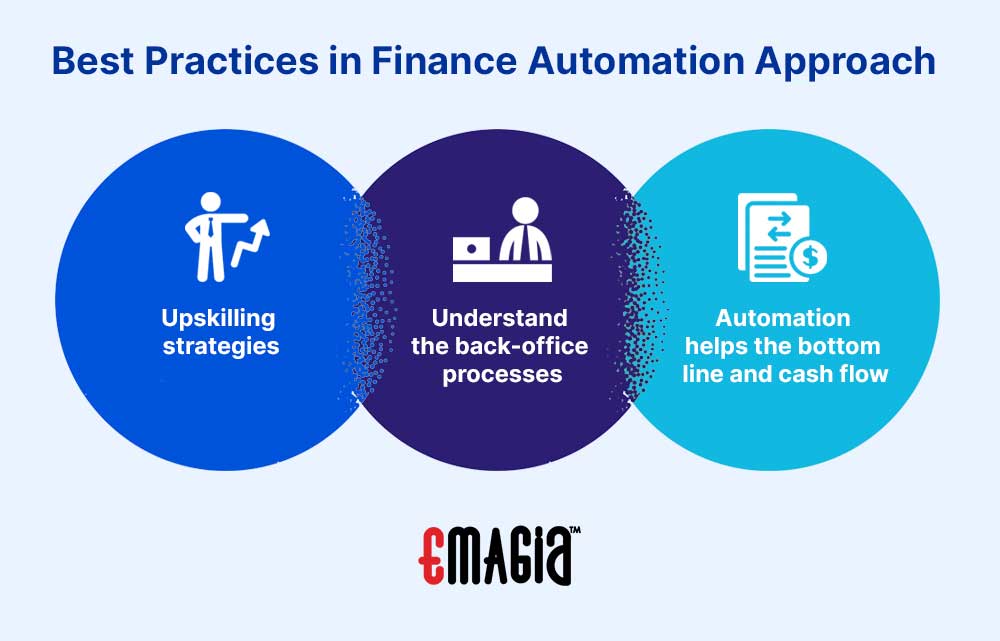 Best Practices in Finance Automation Approach

Upskilling strategies

Understand the back-office processes

Automation helps the bottom line and cash flow

EMAGIA™